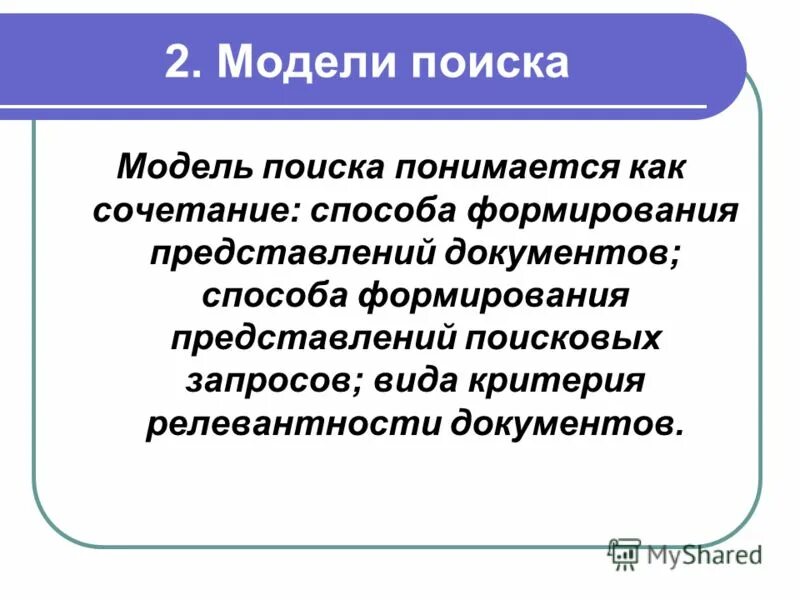 2. Модели поиска

Модель поиска понимается как сочетание: способа формирования представлений документов; способа формирования представлений поисковых запросов; вида критерия релевантности документов.

MyShared